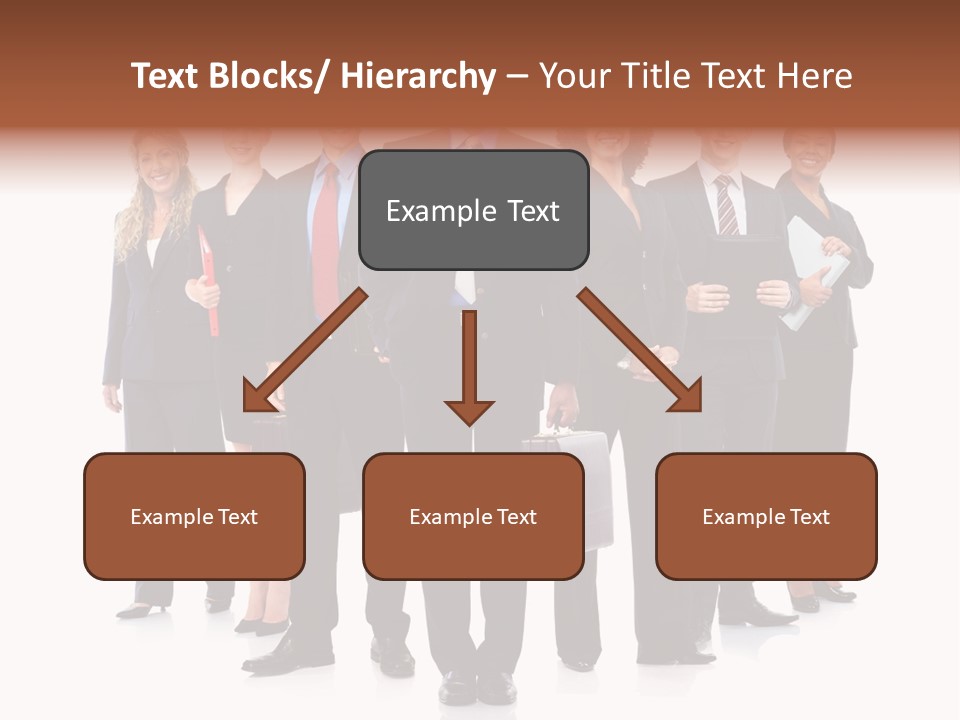 Text Blocks/ Hierarchy – Your Title Text Here

Example Text

Example Text

Example Text

Example Text